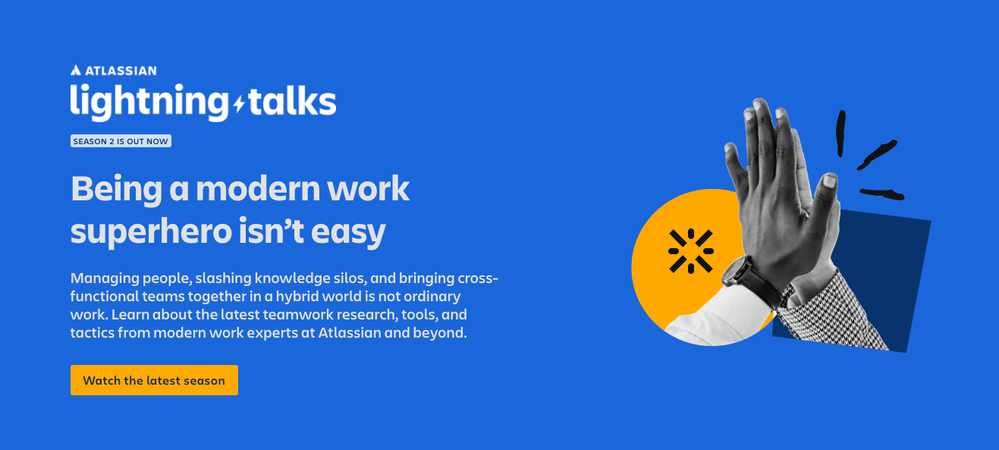 ATLASSIAN
lightning talks

SEASON 2 IS OUT NOW

Being a modern work superhero isn't easy

Managing people, slashing knowledge silos, and bringing cross-functional teams together in a hybrid world is not ordinary work. Learn about the latest teamwork research, tools, and tactics from modern work experts at Atlassian and beyond.

Watch the latest season